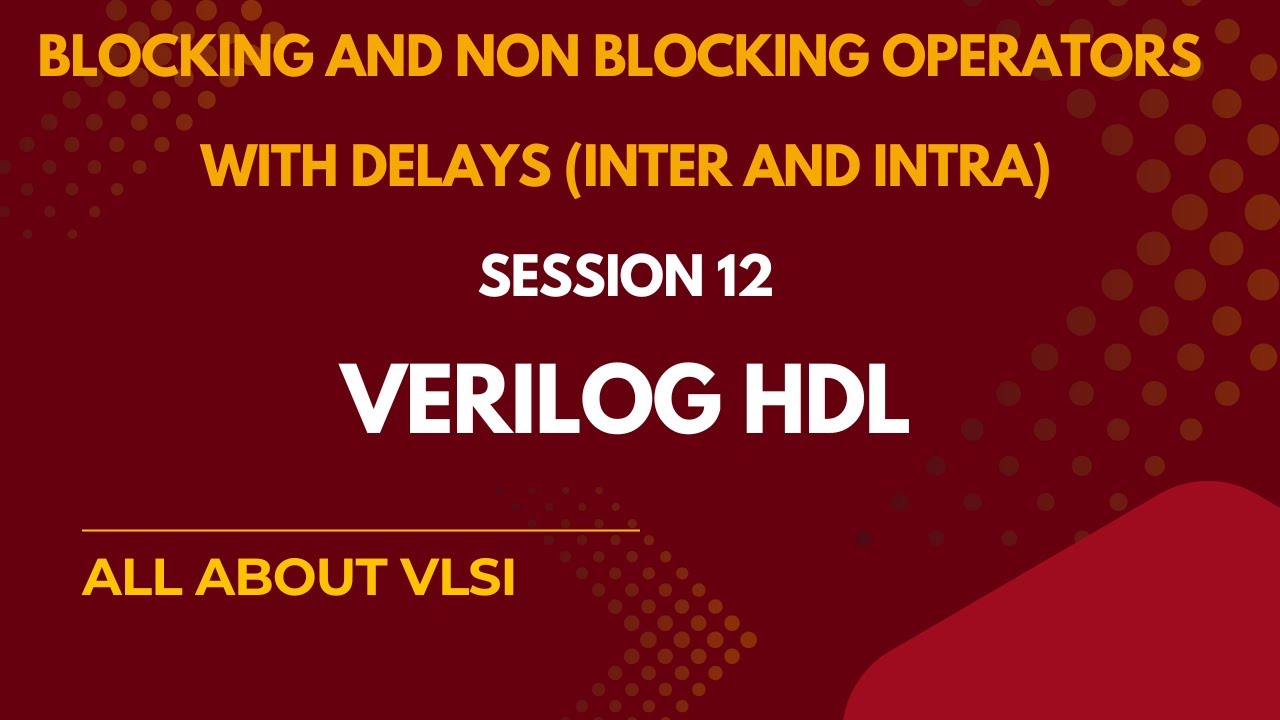 BLOCKING AND NON BLOCKING OPERATORS WITH DELAYS (INTER AND INTRA)

SESSION 12

VERILOG HDL

ALL ABOUT VLSI